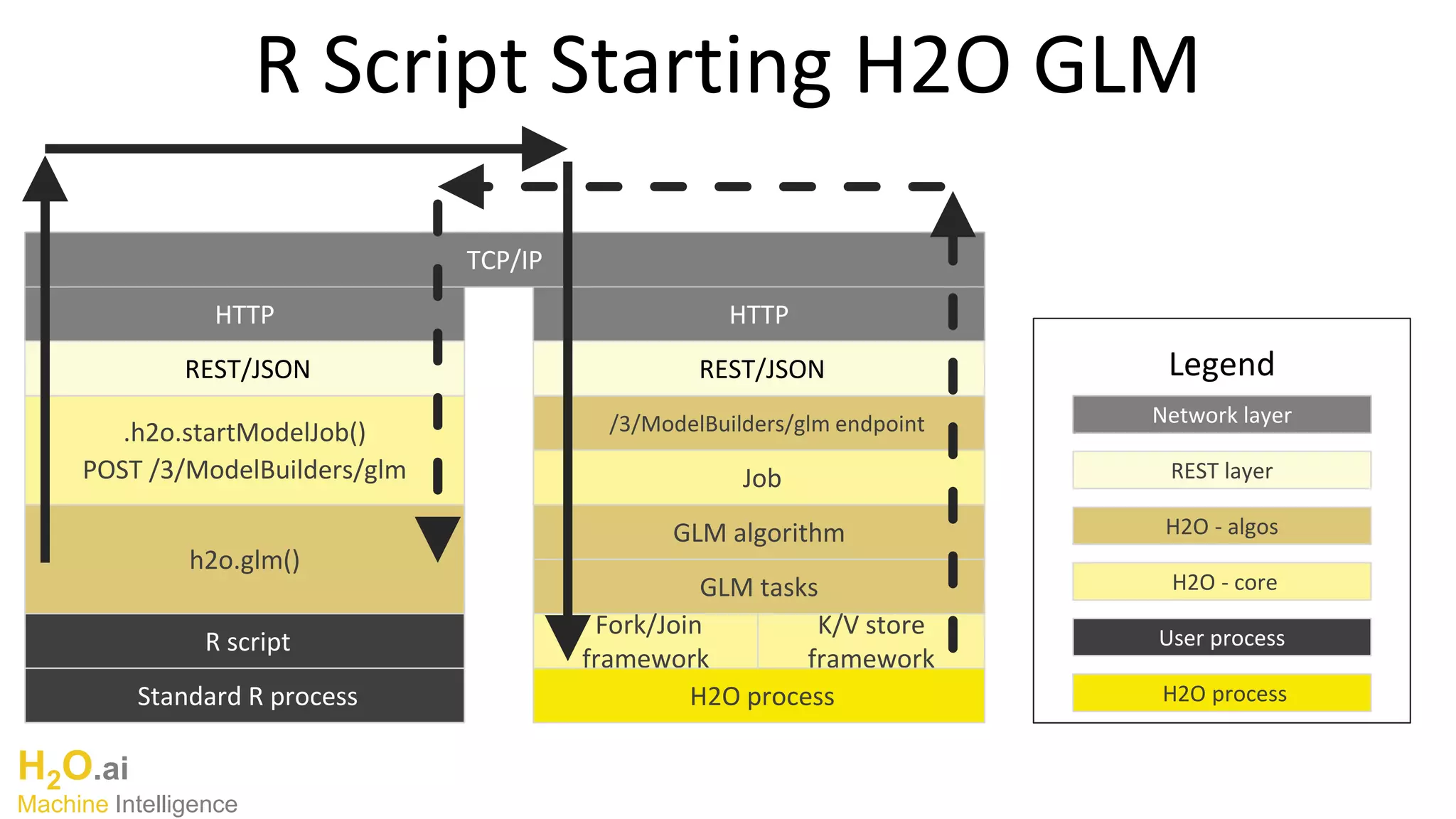 R Script Starting H2O GLM

TCP/IP

HTTP

REST/JSON

.h2o.startModelJob()
POST /3/ModelBuilders/glm

h2o.glm()

R script

Standard R process

HTTP

REST/JSON

/3/ModelBuilders/glm endpoint

Job

GLM algorithm

GLM tasks

Fork/Join framework

K/V store framework

H2O process

Legend

Network layer

REST layer

H2O - algos

H2O - core

User process

H2O process

$H_2O$.ai
Machine Intelligence